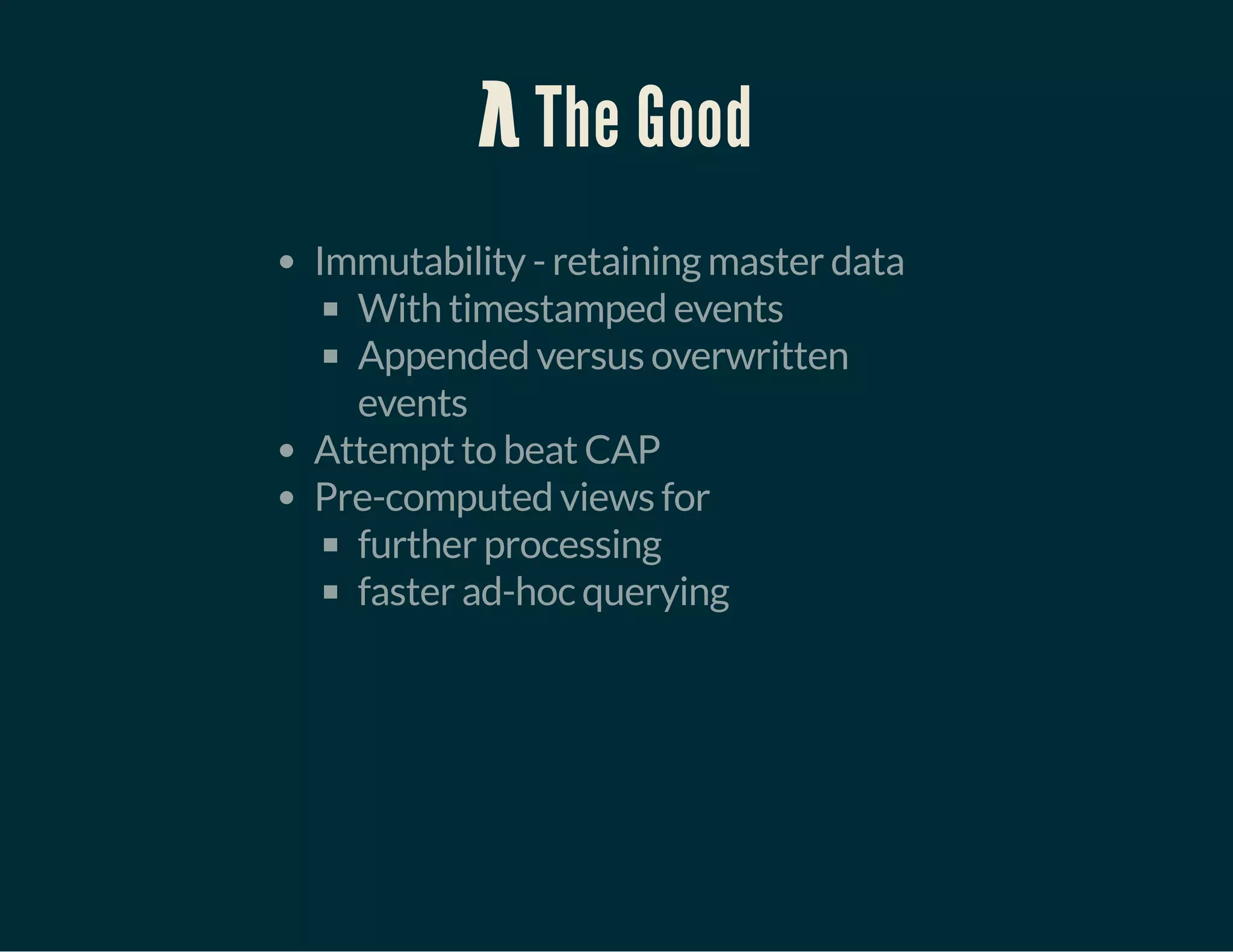 λ The Good

- Immutability - retaining master data
  - With timestamped events
  - Appended versus overwritten events
- Attempt to beat CAP
- Pre-computed views for
  - further processing
  - faster ad-hoc querying